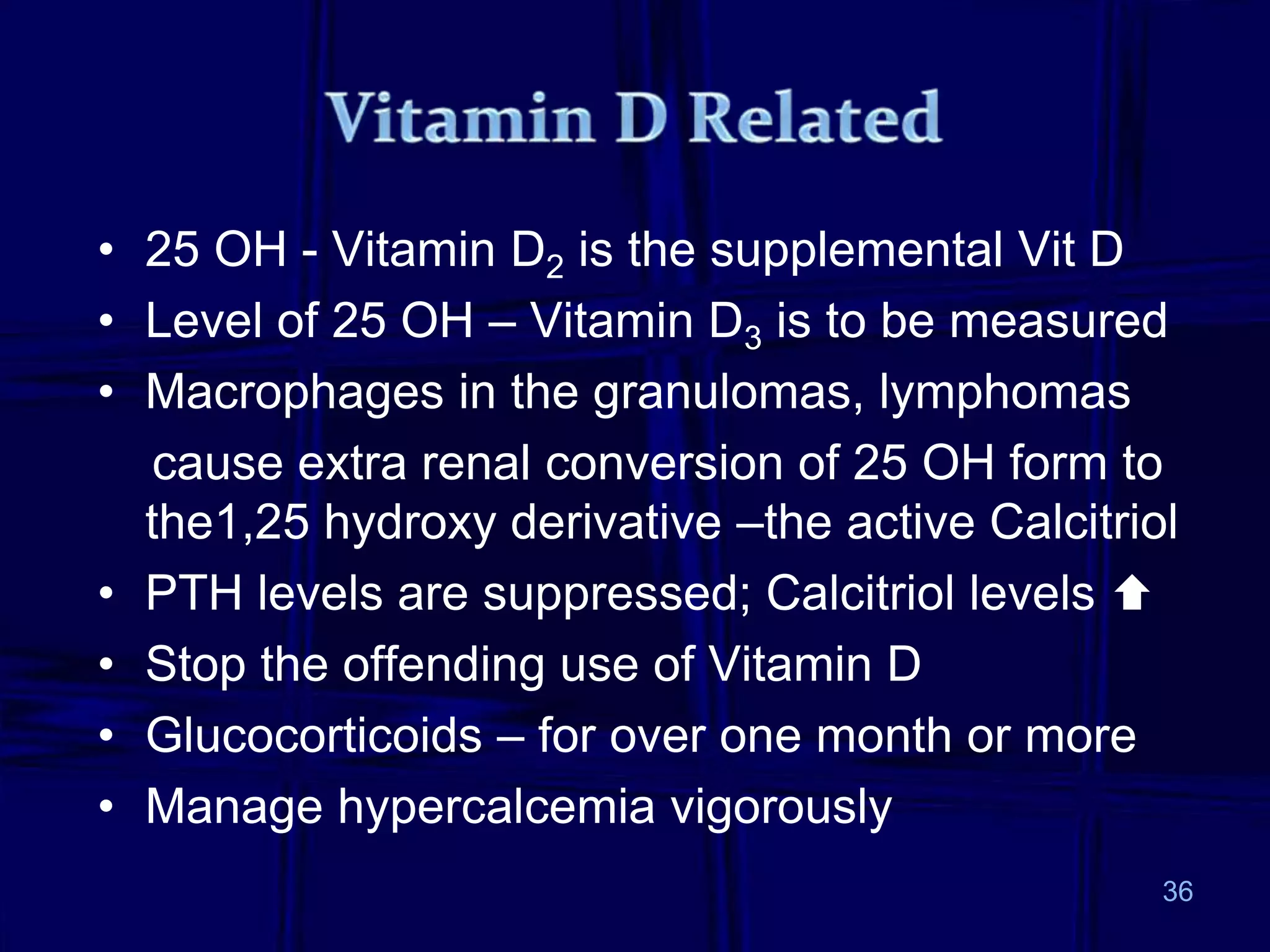 Vitamin D Related

• 25 OH - Vitamin $D_2$ is the supplemental Vit D
• Level of 25 OH – Vitamin $D_3$ is to be measured
• Macrophages in the granulomas, lymphomas cause extra renal conversion of 25 OH form to the1,25 hydroxy derivative –the active Calcitriol
• PTH levels are suppressed; Calcitriol levels ⬆
• Stop the offending use of Vitamin D
• Glucocorticoids – for over one month or more
• Manage hypercalcemia vigorously

36